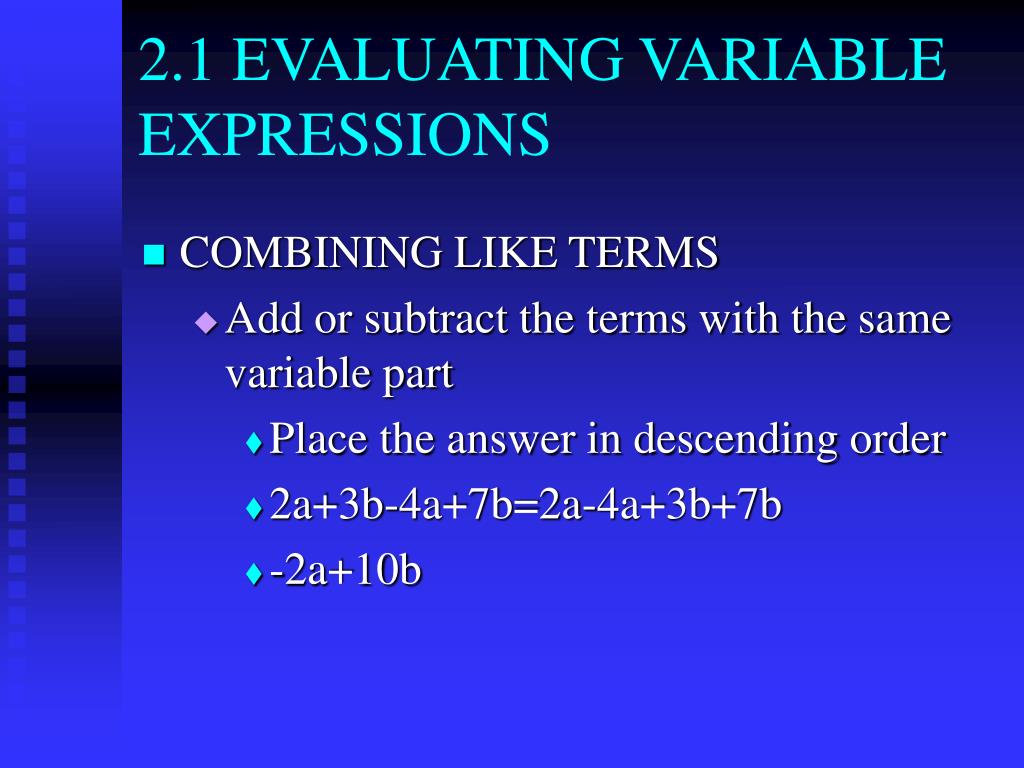 2.1 EVALUATING VARIABLE EXPRESSIONS

COMBINING LIKE TERMS

Add or subtract the terms with the same variable part

Place the answer in descending order

$2a+3b-4a+7b=2a-4a+3b+7b$

$-2a+10b$